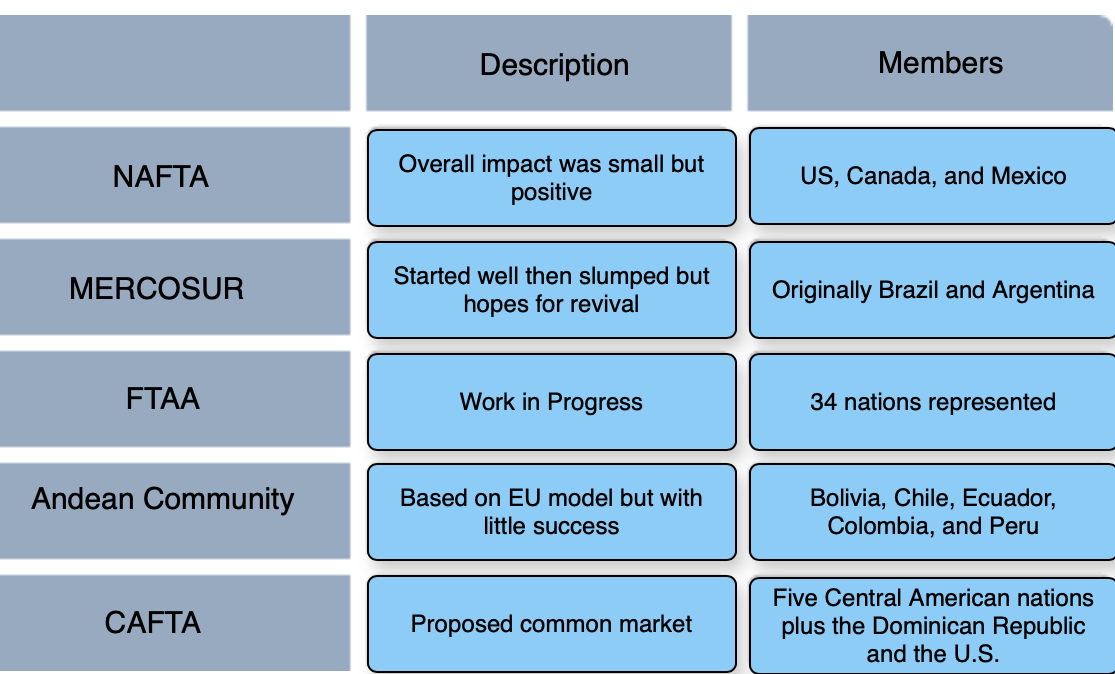 |  | Description | Members |
|---|---|---|
| NAFTA | Overall impact was small but positive | US, Canada, and Mexico |
| MERCOSUR | Started well then slumped but hopes for revival | Originally Brazil and Argentina |
| FTAA | Work in Progress | 34 nations represented |
| Andean Community | Based on EU model but with little success | Bolivia, Chile, Ecuador, Colombia, and Peru |
| CAFTA | Proposed common market | Five Central American nations plus the Dominican Republic and the U.S. |